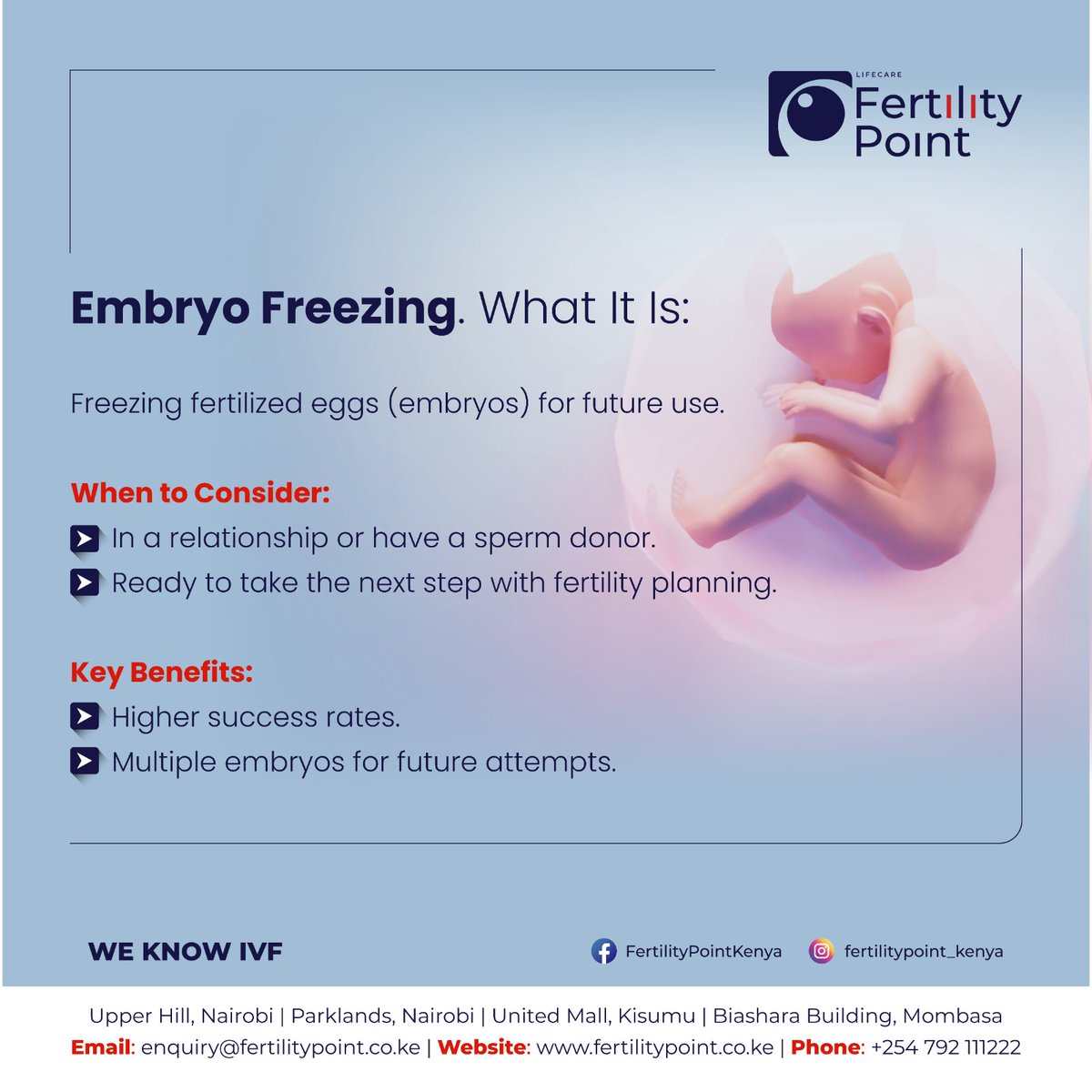 LIFECARE
Fertility Point

Embryo Freezing. What It Is:

Freezing fertilized eggs (embryos) for future use.

When to Consider:
In a relationship or have a sperm donor.
Ready to take the next step with fertility planning.

Key Benefits:
Higher success rates.
Multiple embryos for future attempts.

WE KNOW IVF

FertilityPointKenya
fertilitypoint_kenya

Upper Hill, Nairobi | Parklands, Nairobi | United Mall, Kisumu | Biashara Building, Mombasa
Email: enquiry@fertilitypoint.co.ke | Website: www.fertilitypoint.co.ke | Phone: +254 792 111222